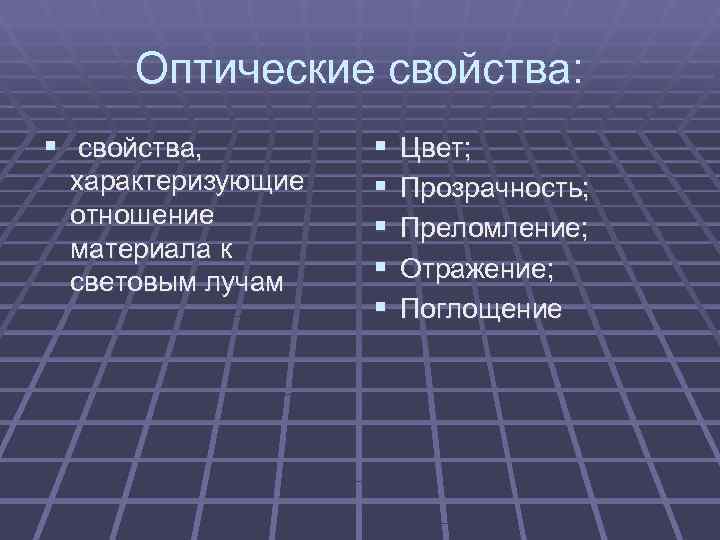 Оптические свойства:

▪ свойства, характеризующие отношение материала к световым лучам

▪ Цвет;
▪ Прозрачность;
▪ Преломление;
▪ Отражение;
▪ Поглощение